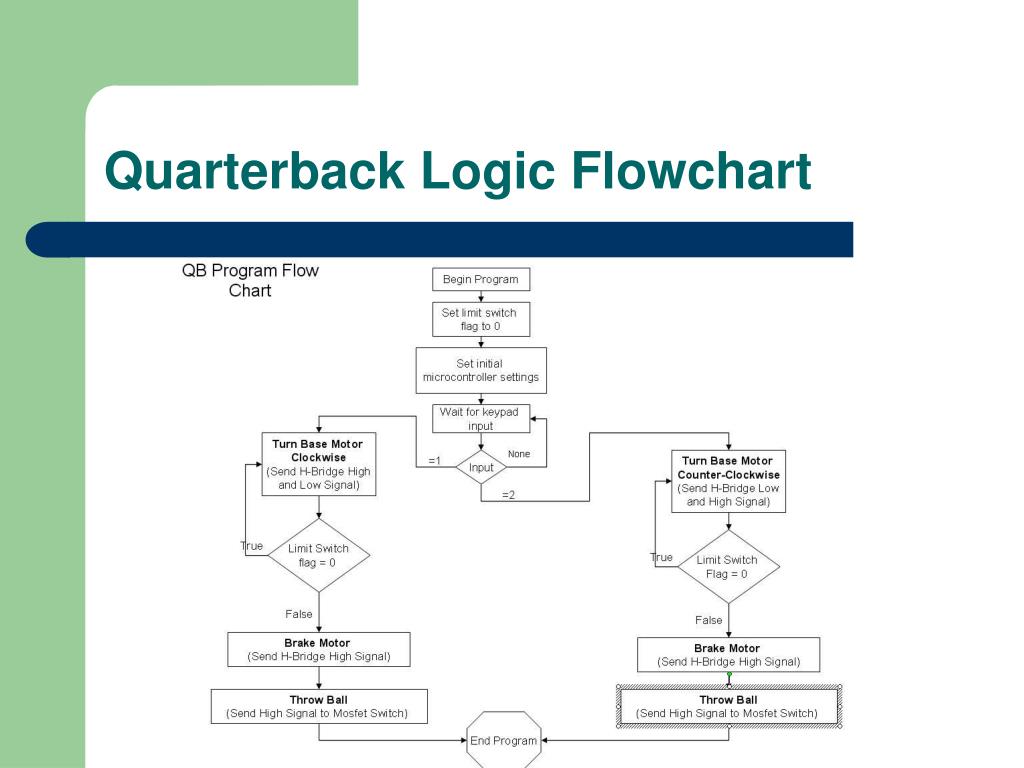 Quarterback Logic Flowchart

QB Program Flow Chart

Begin Program

Set limit switch flag to 0

Set initial microcontroller settings

Wait for keypad input

Input

None

=1

=2

Turn Base Motor Clockwise
(Send H-Bridge High and Low Signal)

True

Limit Switch flag = 0

False

Brake Motor
(Send H-Bridge High Signal)

Throw Ball
(Send High Signal to Mosfet Switch)

Turn Base Motor Counter-Clockwise
(Send H-Bridge Low and High Signal)

True

Limit Switch Flag = 0

False

Brake Motor
(Send H-Bridge High Signal)

Throw Ball
(Send High Signal to Mosfet Switch)

End Program